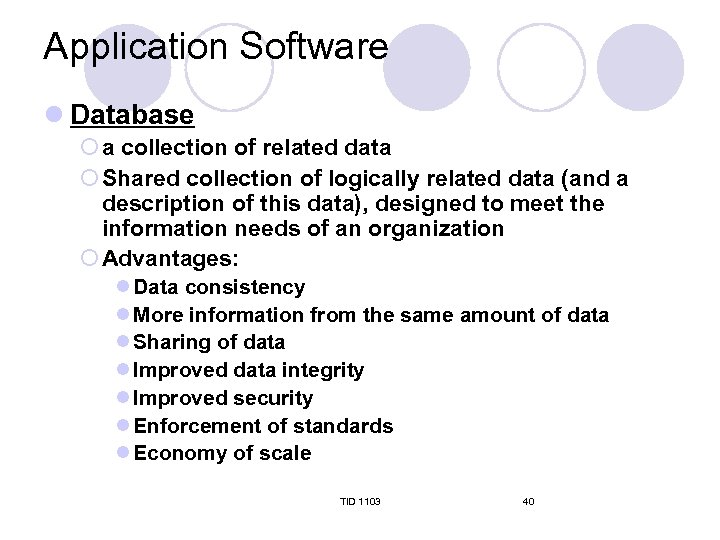 Application Software

Database

a collection of related data

Shared collection of logically related data (and a description of this data), designed to meet the information needs of an organization

Advantages:

Data consistency

More information from the same amount of data

Sharing of data

Improved data integrity

Improved security

Enforcement of standards

Economy of scale

TID 1103

40